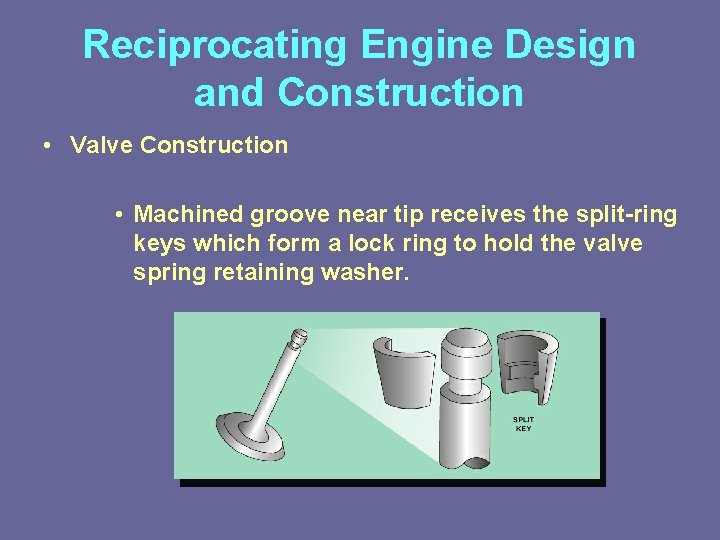 Reciprocating Engine Design and Construction

• Valve Construction

• Machined groove near tip receives the split-ring keys which form a lock ring to hold the valve spring retaining washer.

SPLIT KEY